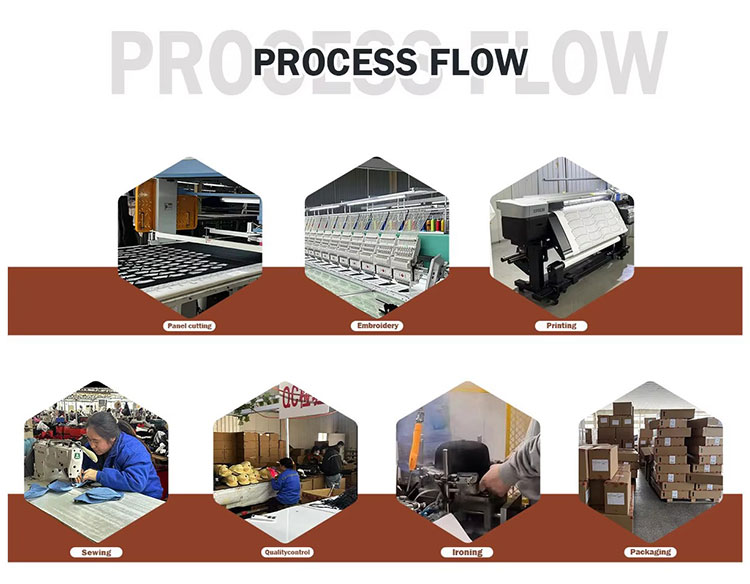 PROCESS FLOW

PROCESS FLOW

Panel cutting

Embroidery

Printing

Sewing

Qualitycontrol

Ironing

Packaging